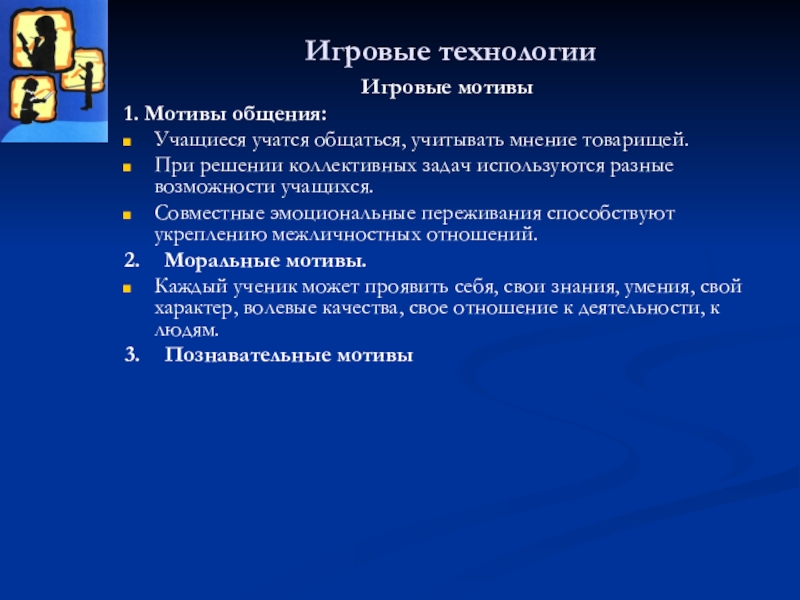 Игровые технологии

Игровые мотивы

1. Мотивы общения:

Учащиеся учатся общаться, учитывать мнение товарищей.

При решении коллективных задач используются разные возможности учащихся.

Совместные эмоциональные переживания способствуют укреплению межличностных отношений.

2. Моральные мотивы.

Каждый ученик может проявить себя, свои знания, умения, свой характер, волевые качества, свое отношение к деятельности, к людям.

3. Познавательные мотивы